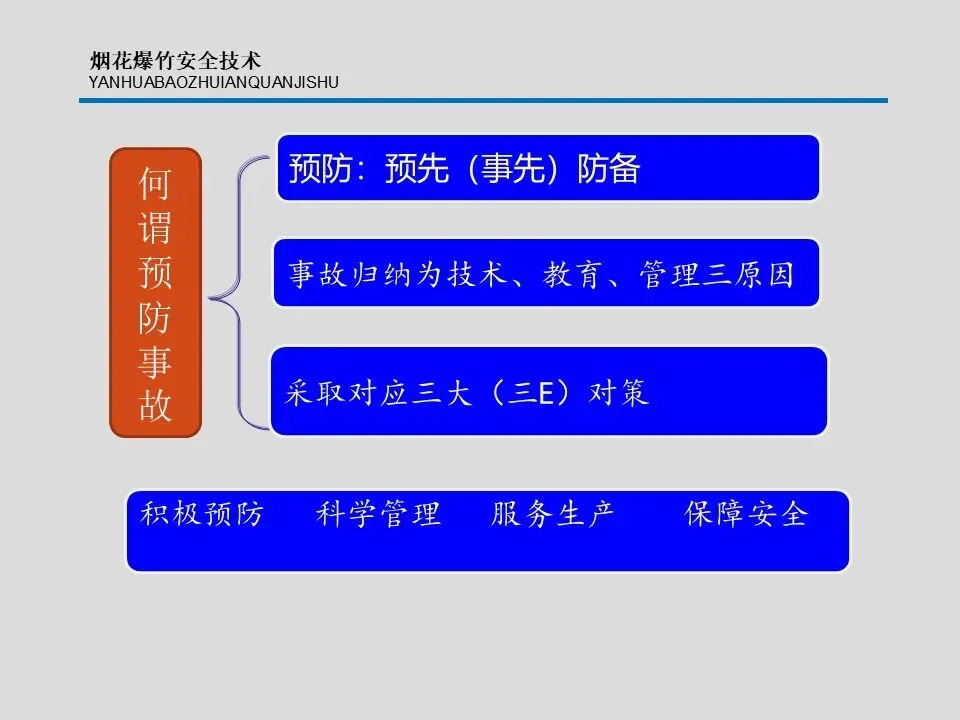 烟花爆竹安全技术
YANHUABAOZHUIANQUANJISHU

何谓预防事故

预防：预先（事先）防备

事故归纳为技术、教育、管理三原因

采取对应三大（三E）对策

积极预防　科学管理　服务生产　保障安全